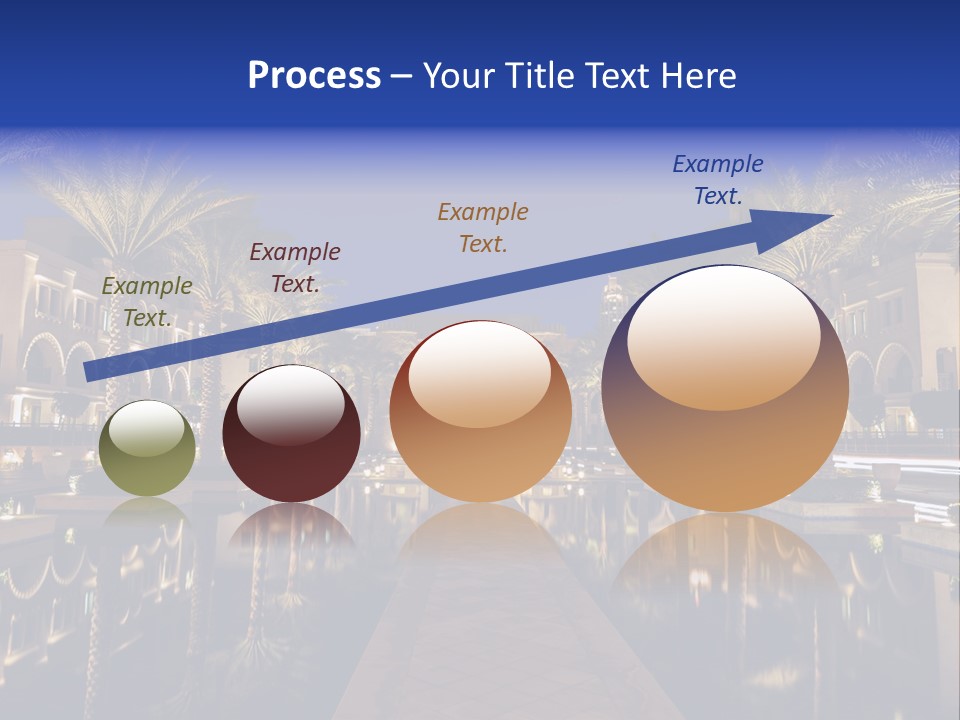 Process – Your Title Text Here

Example Text.

Example Text.

Example Text.

Example Text.